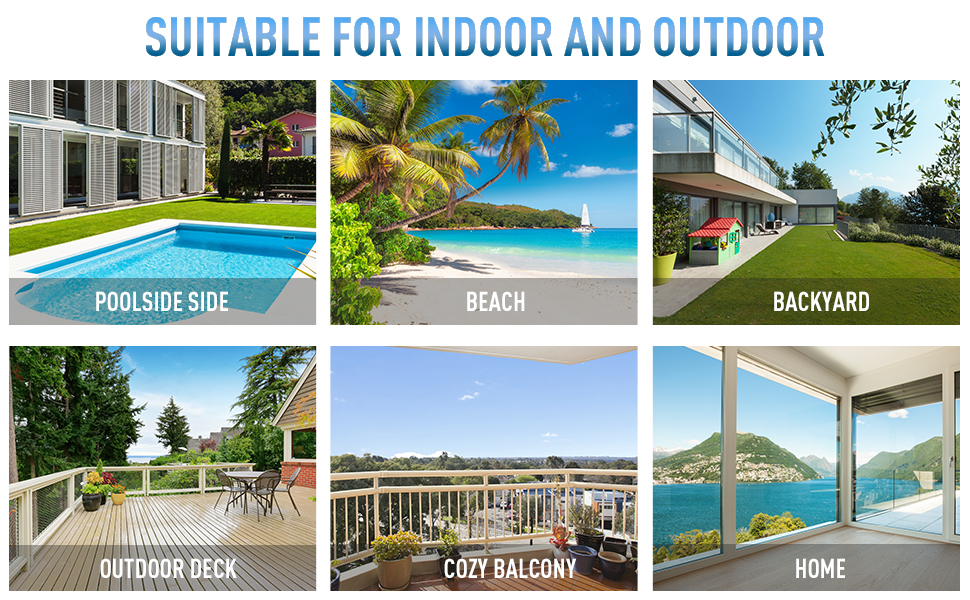 SUITABLE FOR INDOOR AND OUTDOOR

POOLSIDE SIDE

BEACH

BACKYARD

OUTDOOR DECK

COZY BALCONY

HOME